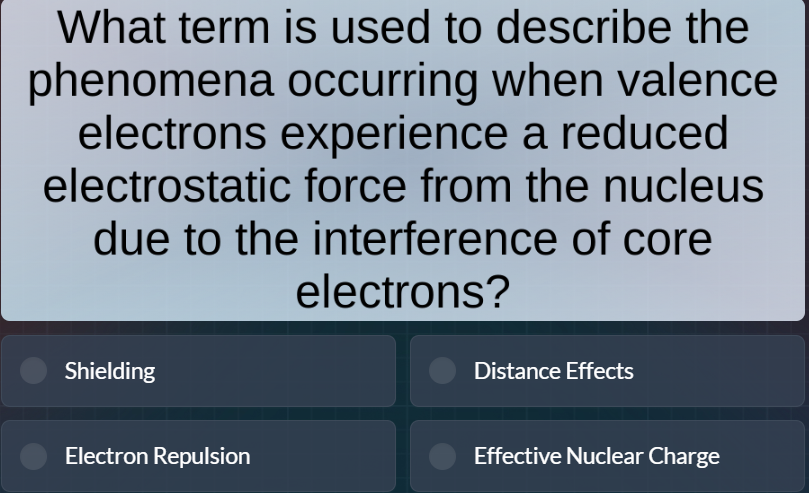 What term is used to describe the phenomena occurring when valence electrons experience a reduced electrostatic force from the nucleus due to the interference of core electrons?

Shielding

Distance Effects

Electron Repulsion

Effective Nuclear Charge